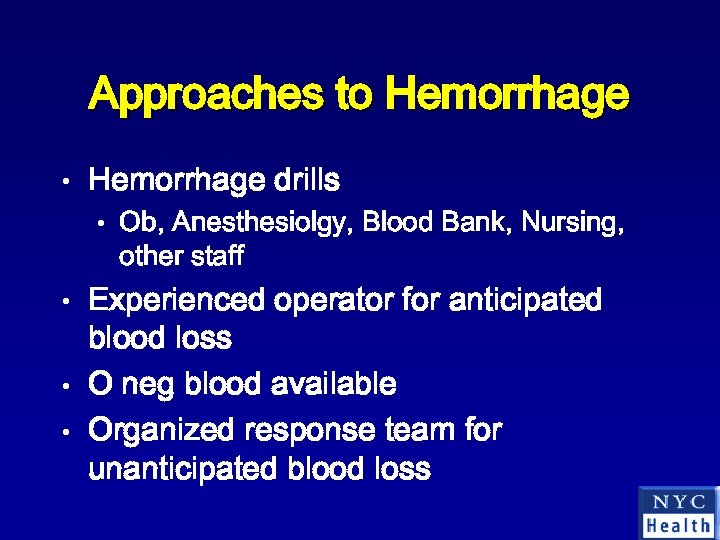 Approaches to Hemorrhage

• Hemorrhage drills
  • Ob, Anesthesiolgy, Blood Bank, Nursing, other staff
• Experienced operator for anticipated blood loss
• O neg blood available
• Organized response team for unanticipated blood loss

NYC
Health